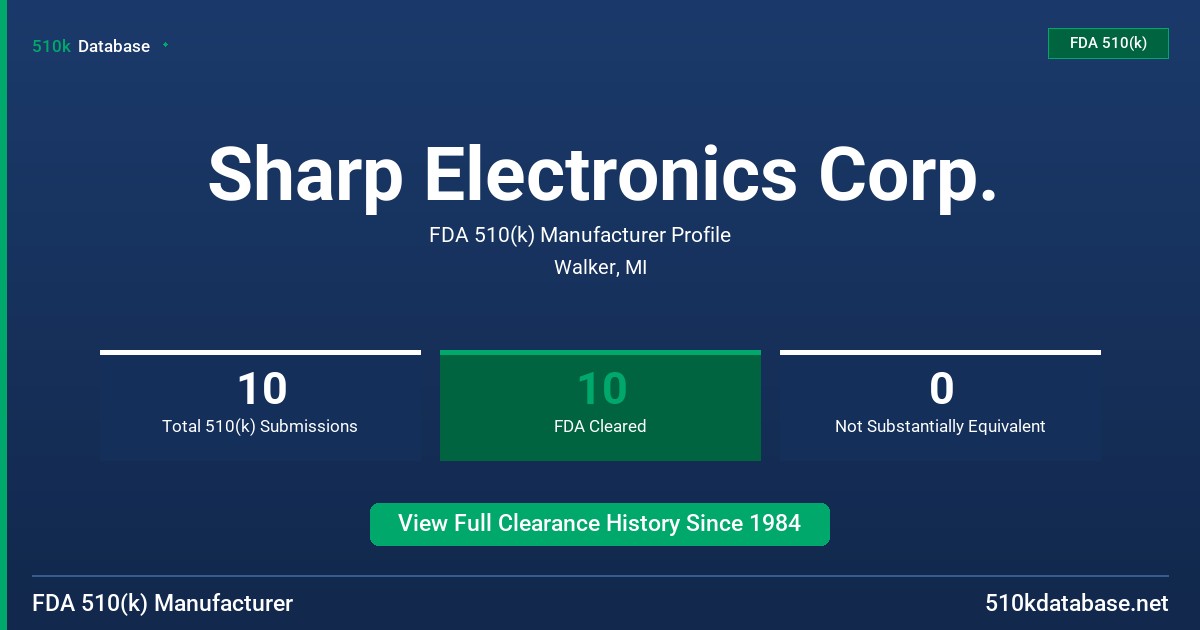 510k Database

FDA 510(k)

Sharp Electronics Corp.

FDA 510(k) Manufacturer Profile

Walker, MI

10
Total 510(k) Submissions

10
FDA Cleared

0
Not Substantially Equivalent

View Full Clearance History Since 1984

FDA 510(k) Manufacturer

510kdatabase.net